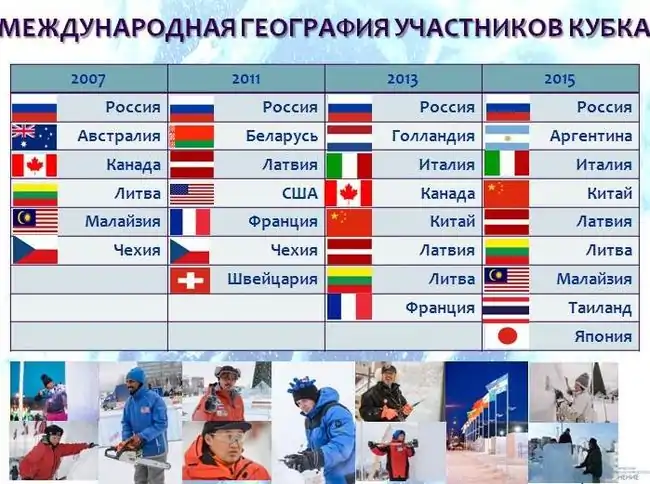 МЕЖДУНАРОДНАЯ ГЕОГРАФИЯ УЧАСТНИКОВ КУБКА

| 2007 | 2011 | 2013 | 2015 |
|---|---|---|---|
| Россия | Россия | Россия | Россия |
| Австралия | Беларусь | Голландия | Аргентина |
| Канада | Латвия | Италия | Италия |
| Литва | США | Канада | Китай |
| Малайзия | Франция | Китай | Латвия |
| Чехия | Чехия | Латвия | Литва |
|  | Швейцария | Литва | Малайзия |
|  |  | Франция | Таиланд |
|  |  |  | Япония |